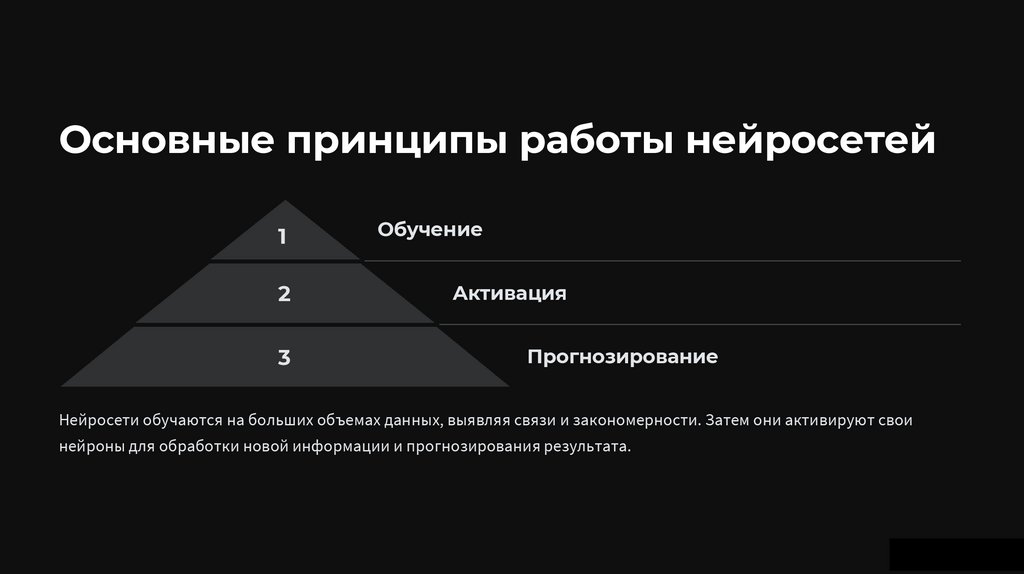 Основные принципы работы нейросетей

1

Обучение

2

Активация

3

Прогнозирование

Нейросети обучаются на больших объемах данных, выявляя связи и закономерности. Затем они активируют свои нейроны для обработки новой информации и прогнозирования результата.